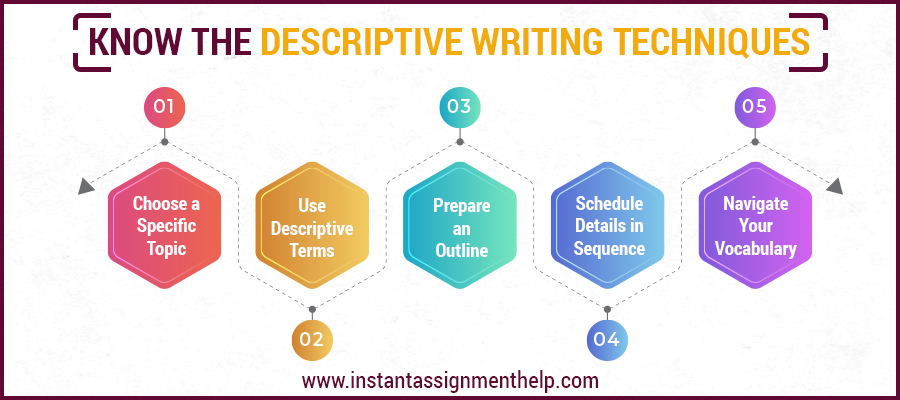 KNOW THE DESCRIPTIVE WRITING TECHNIQUES

01
Choose a Specific Topic

02
Use Descriptive Terms

03
Prepare an Outline

04
Schedule Details in Sequence

05
Navigate Your Vocabulary

www.instantassignmenthelp.com